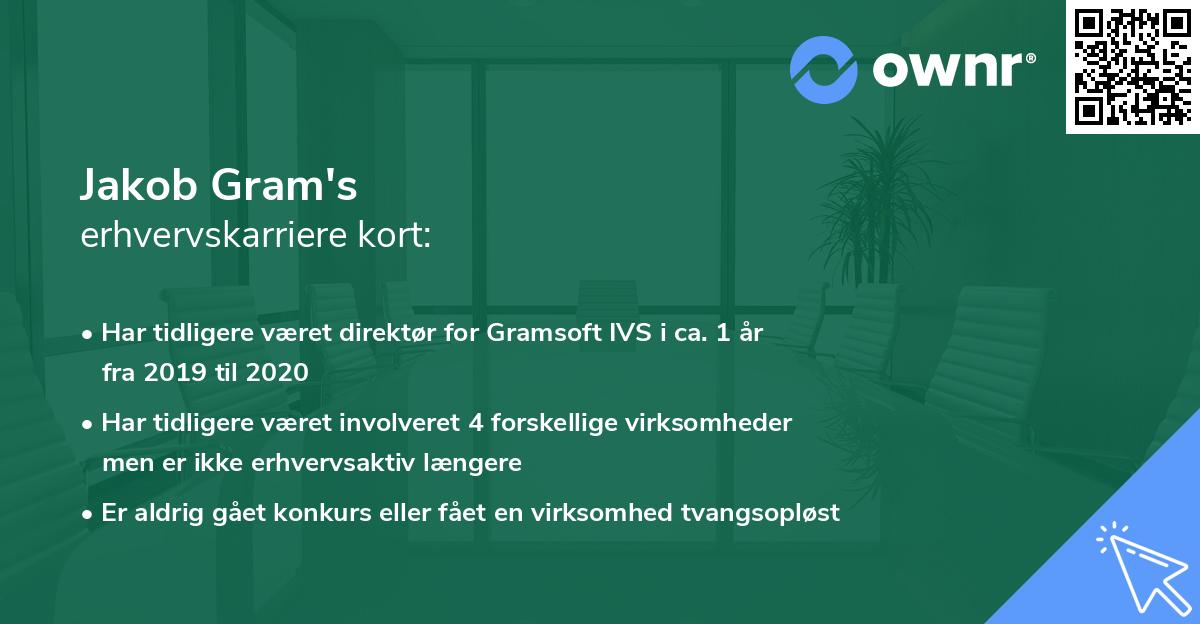 ownr®

Jakob Gram's
erhvervskarriere kort:

• Har tidligere været direktør for Gramsoft IVS i ca. 1 år fra 2019 til 2020

• Har tidligere været involveret 4 forskellige virksomheder men er ikke erhvervsaktiv længere

• Er aldrig gået konkurs eller fået en virksomhed tvangsopløst